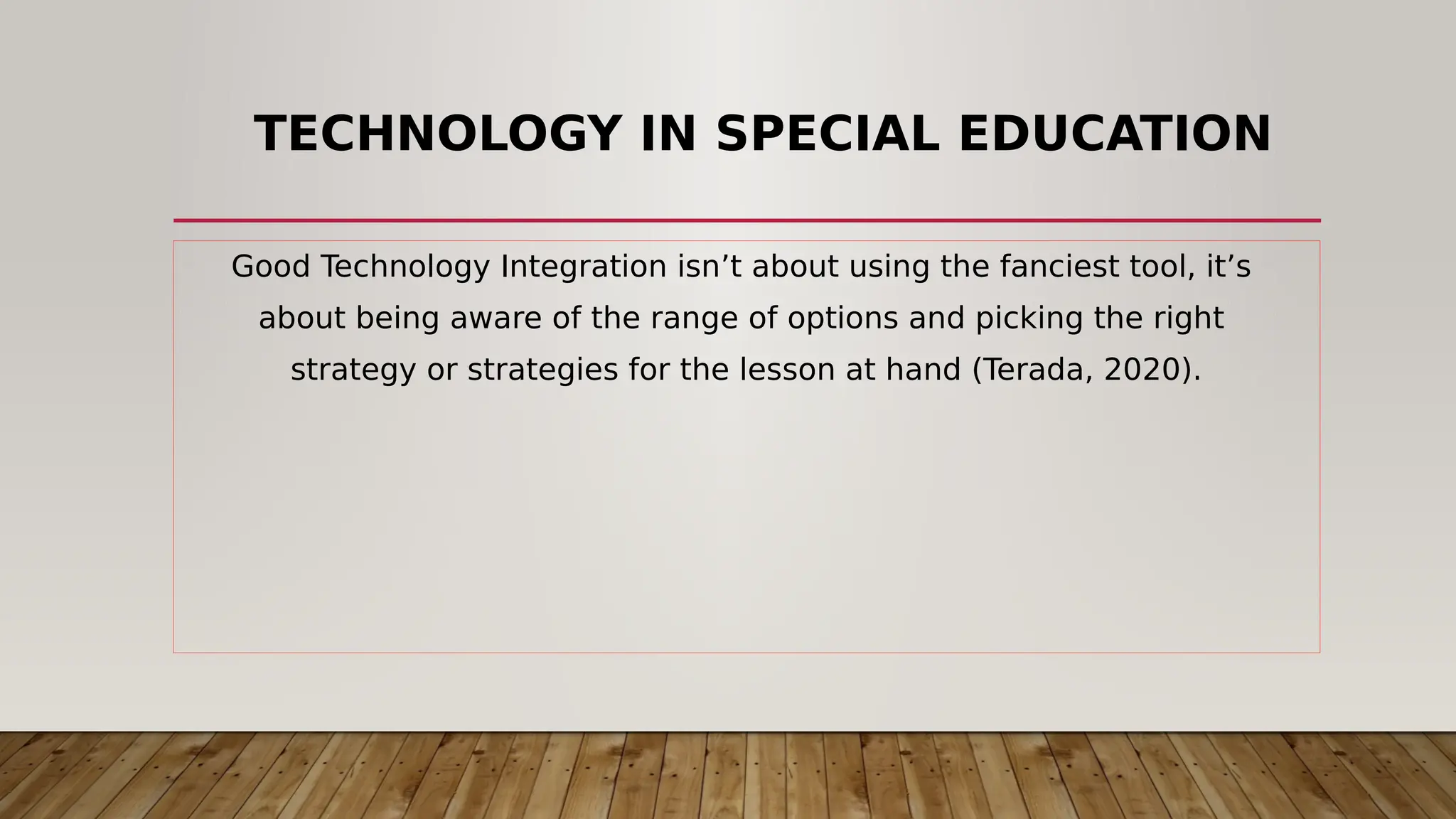 TECHNOLOGY IN SPECIAL EDUCATION

Good Technology Integration isn’t about using the fanciest tool, it’s about being aware of the range of options and picking the right strategy or strategies for the lesson at hand (Terada, 2020).